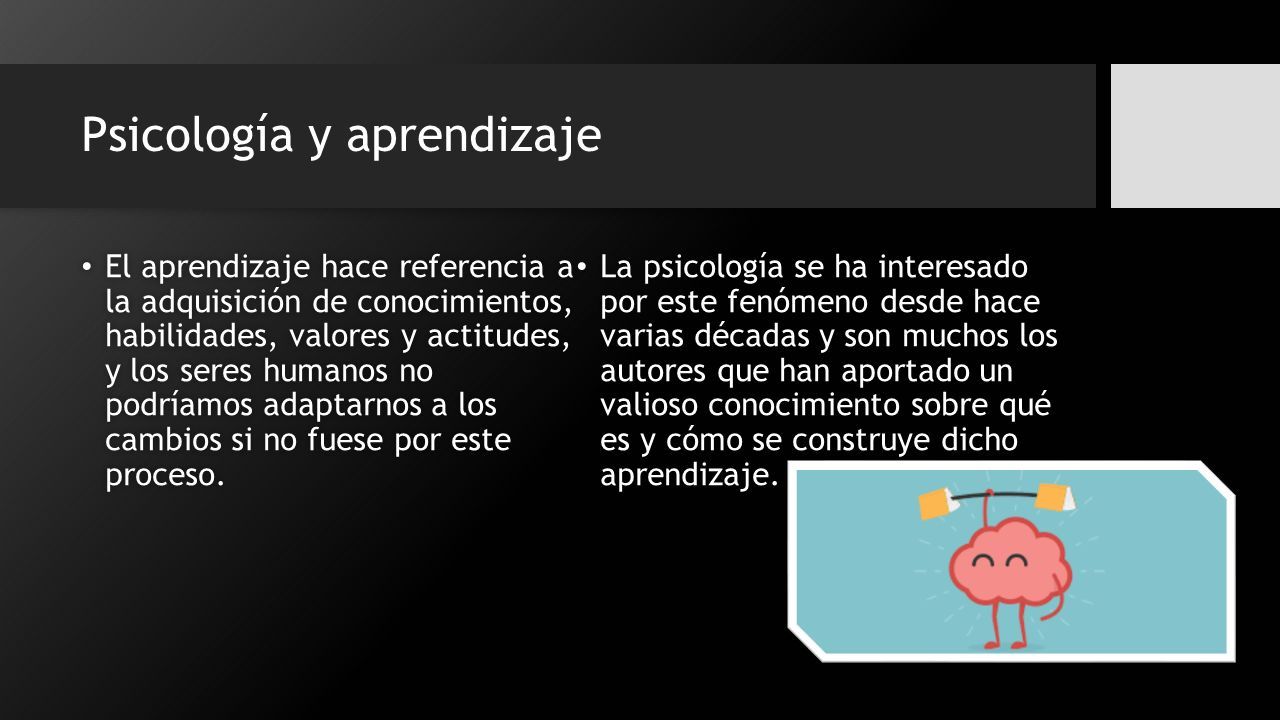 Psicología y aprendizaje

• El aprendizaje hace referencia a la adquisición de conocimientos, habilidades, valores y actitudes, y los seres humanos no podríamos adaptarnos a los cambios si no fuese por este proceso.

• La psicología se ha interesado por este fenómeno desde hace varias décadas y son muchos los autores que han aportado un valioso conocimiento sobre qué es y cómo se construye dicho aprendizaje.